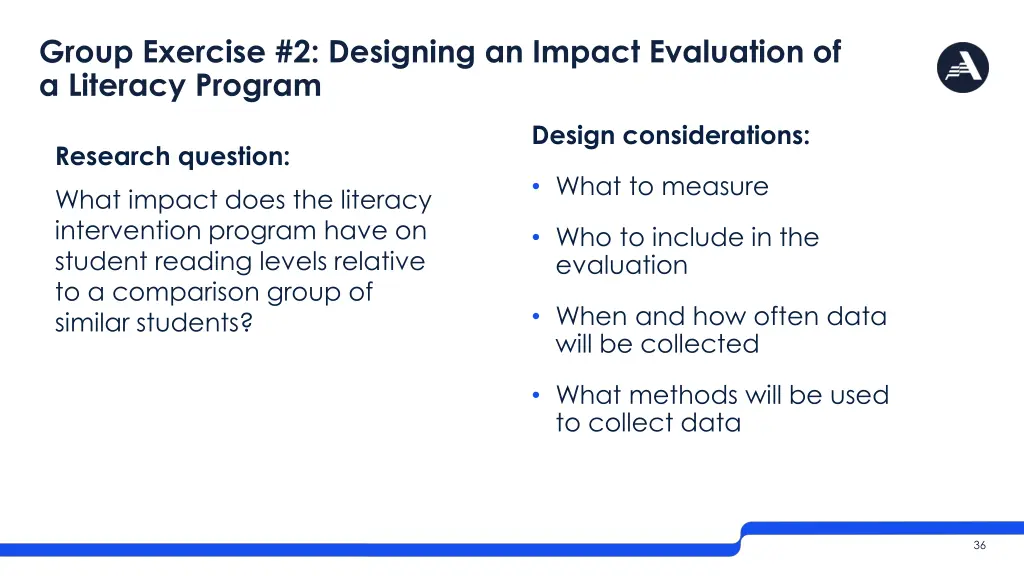 Group Exercise #2: Designing an Impact Evaluation of a Literacy Program

Research question:

What impact does the literacy intervention program have on student reading levels relative to a comparison group of similar students?

Design considerations:

• What to measure

• Who to include in the evaluation

• When and how often data will be collected

• What methods will be used to collect data

36